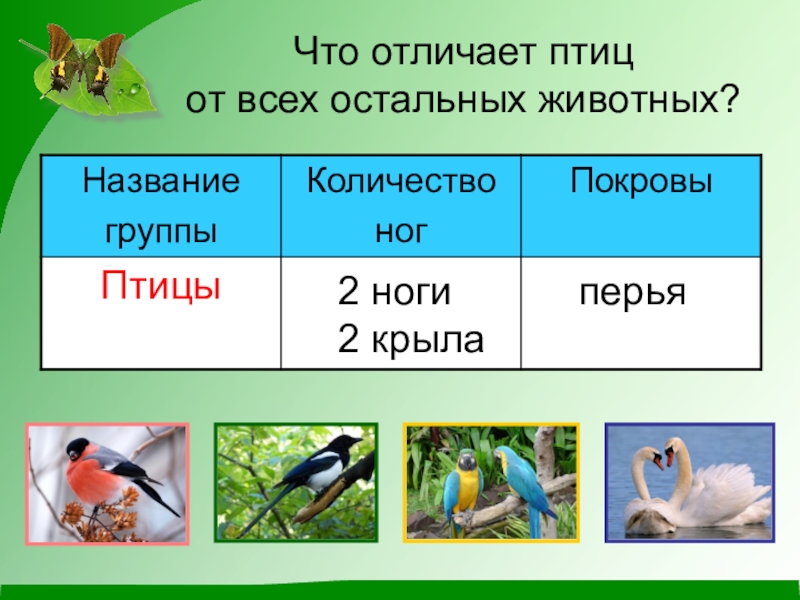 Что отличает птиц от всех остальных животных?

| Название группы | Количество ног | Покровы |
|---|---|---|
| Птицы | 2 ноги 2 крыла | перья |